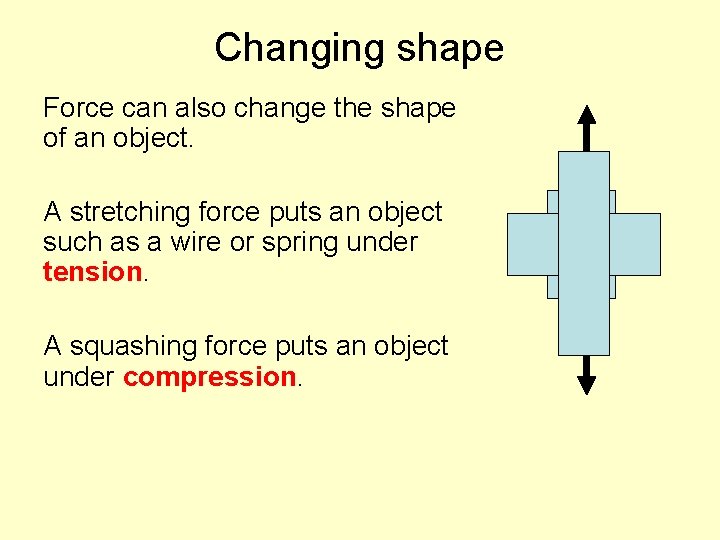 Changing shape

Force can also change the shape of an object.

A stretching force puts an object such as a wire or spring under tension.

A squashing force puts an object under compression.